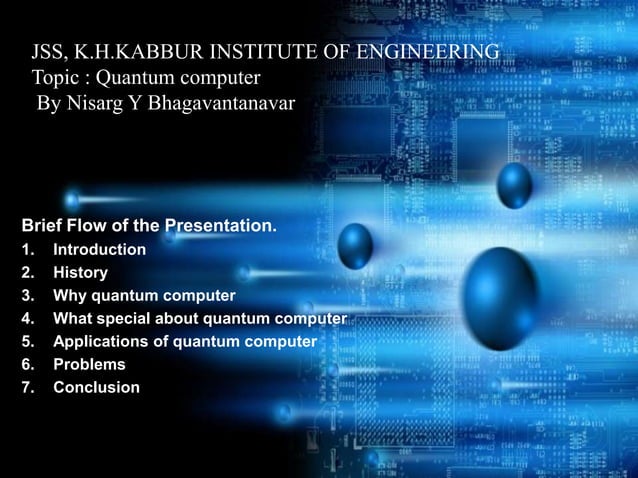 JSS, K.H.KABBUR INSTITUTE OF ENGINEERING
Topic : Quantum computer
By Nisarg Y Bhagavantanavar

Brief Flow of the Presentation.
1. Introduction
2. History
3. Why quantum computer
4. What special about quantum computer
5. Applications of quantum computer
6. Problems
7. Conclusion